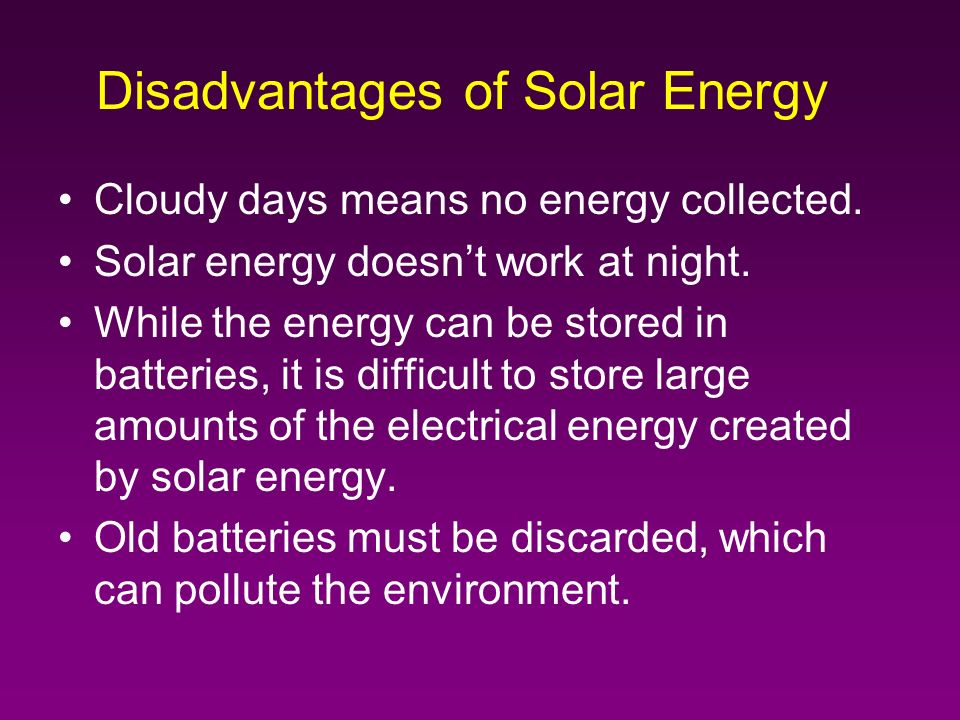 Disadvantages of Solar Energy

• Cloudy days means no energy collected.
• Solar energy doesn’t work at night.
• While the energy can be stored in batteries, it is difficult to store large amounts of the electrical energy created by solar energy.
• Old batteries must be discarded, which can pollute the environment.